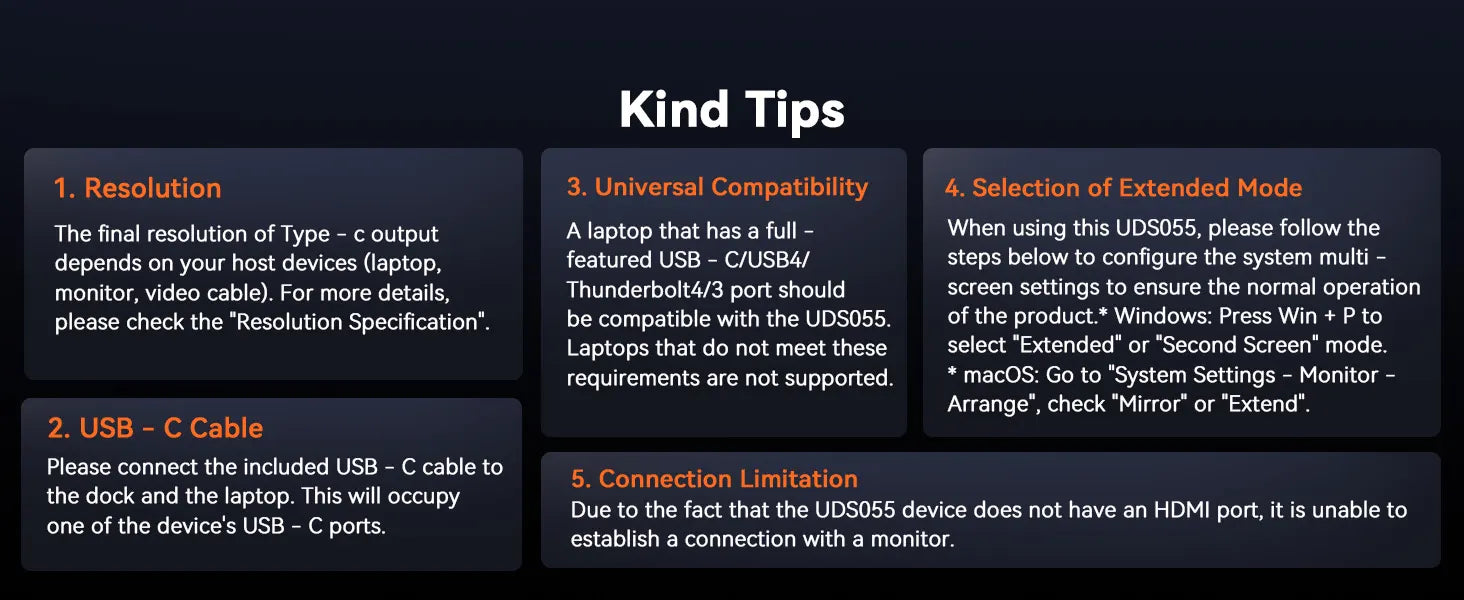 Kind Tips

1. Resolution
The final resolution of Type - c output depends on your host devices (laptop, monitor, video cable). For more details, please check the "Resolution Specification".

2. USB - C Cable
Please connect the included USB - C cable to the dock and the laptop. This will occupy one of the device's USB - C ports.

3. Universal Compatibility
A laptop that has a full - featured USB - C/USB4/ Thunderbolt4/3 port should be compatible with the UDS055. Laptops that do not meet these requirements are not supported.

4. Selection of Extended Mode
When using this UDS055, please follow the steps below to configure the system multi - screen settings to ensure the normal operation of the product.* Windows: Press Win + P to select "Extended" or "Second Screen" mode.
* macOS: Go to "System Settings - Monitor - Arrange", check "Mirror" or "Extend".

5. Connection Limitation
Due to the fact that the UDS055 device does not have an HDMI port, it is unable to establish a connection with a monitor.